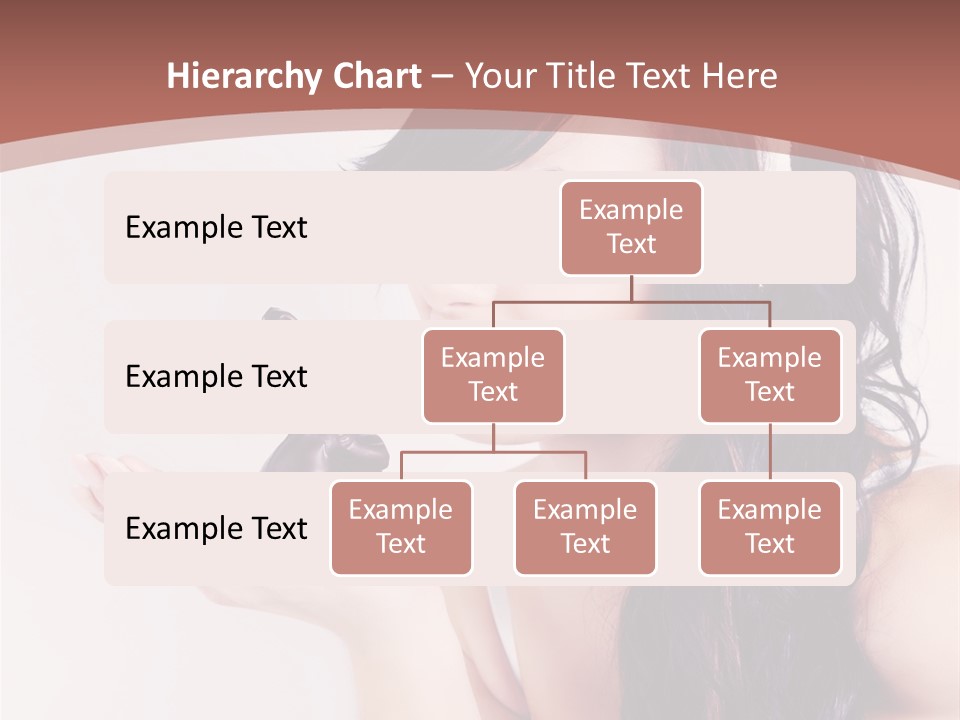 Hierarchy Chart – Your Title Text Here

Example Text

Example Text

Example Text

Example Text

Example Text

Example Text

Example Text

Example Text

Example Text